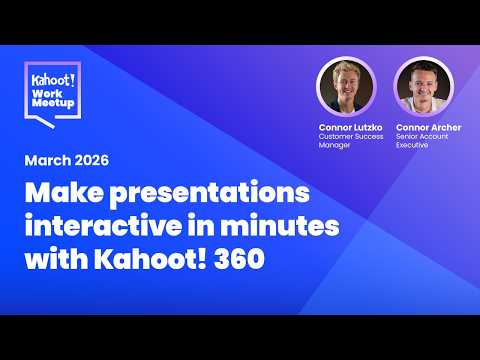 Kahoot! Work Meetup

Connor Lutzko
Customer Success Manager

Connor Archer
Senior Account Executive

March 2026

Make presentations interactive in minutes with Kahoot! 360